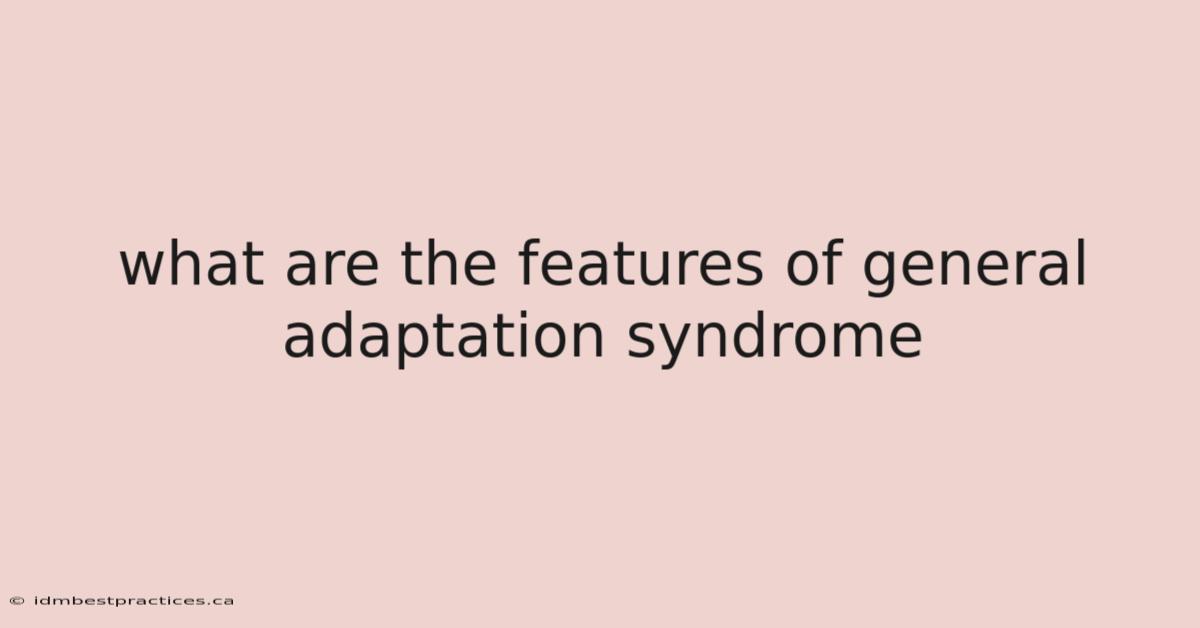 what are the features of general adaptation syndrome

© idmbestpractices.ca